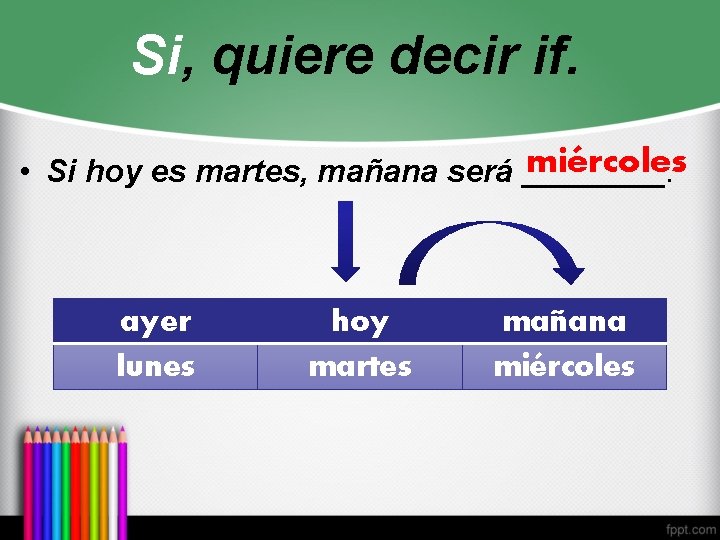 Si, quiere decir if.

• Si hoy es martes, mañana será miércoles.

| ayer | hoy | mañana |
|---|---|---|
| lunes | martes | miércoles |

fppt.com